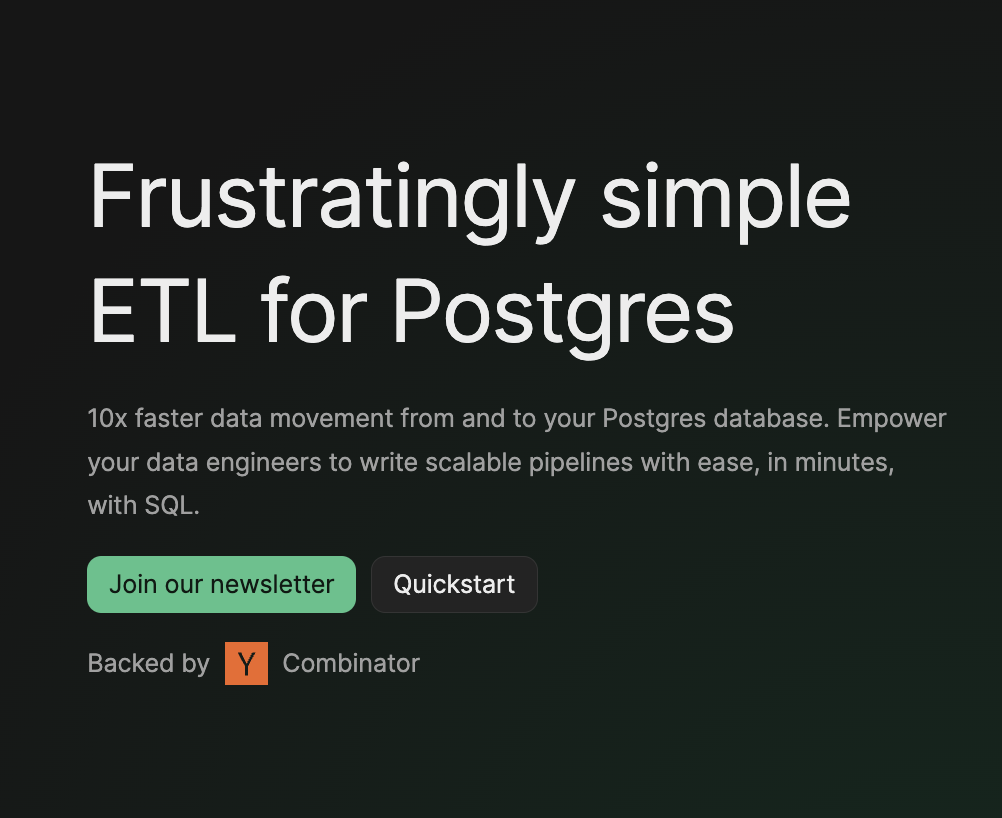 Frustratingly simple ETL for Postgres

10x faster data movement from and to your Postgres database. Empower your data engineers to write scalable pipelines with ease, in minutes, with SQL.

Join our newsletter

Quickstart

Backed by Y Combinator